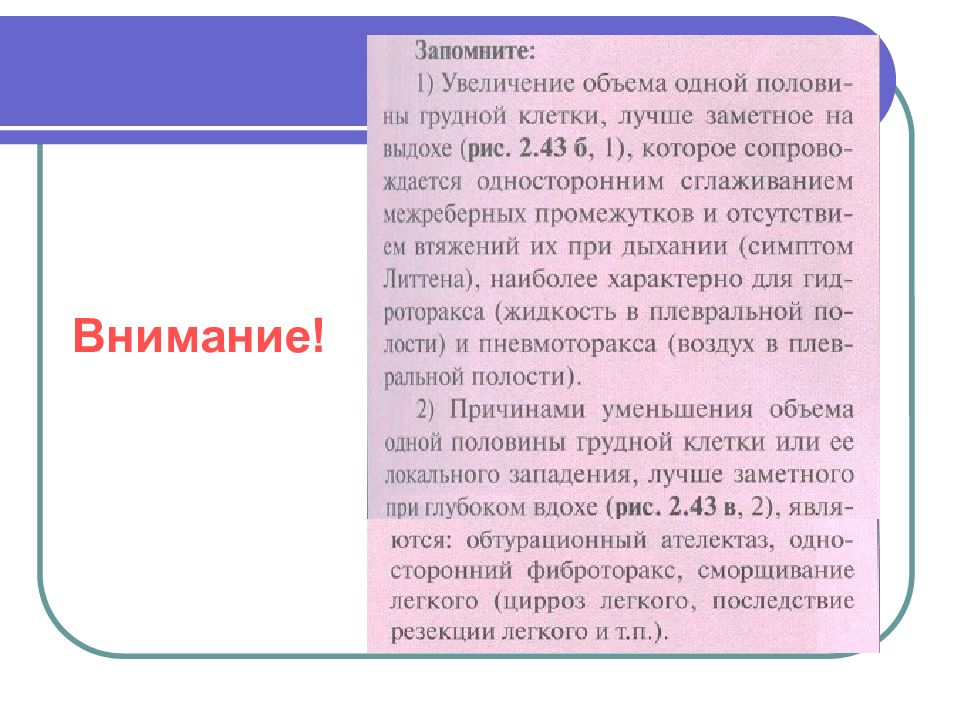 Внимание!

Запомните:

1) Увеличение объема одной половины грудной клетки, лучше заметное на выдохе (рис. 2.43 б, 1), которое сопровождается односторонним сглаживанием межреберных промежутков и отсутствием втяжений их при дыхании (симптом Литтена), наиболее характерно для гидроторакса (жидкость в плевральной полости) и пневмоторакса (воздух в плевральной полости).

2) Причинами уменьшения объема одной половины грудной клетки или ее локального западения, лучше заметного при глубоком вдохе (рис. 2.43 в, 2), являются: обтурационный ателектаз, односторонний фиброторакс, сморщивание легкого (цирроз легкого, последствие резекции легкого и т.п.).